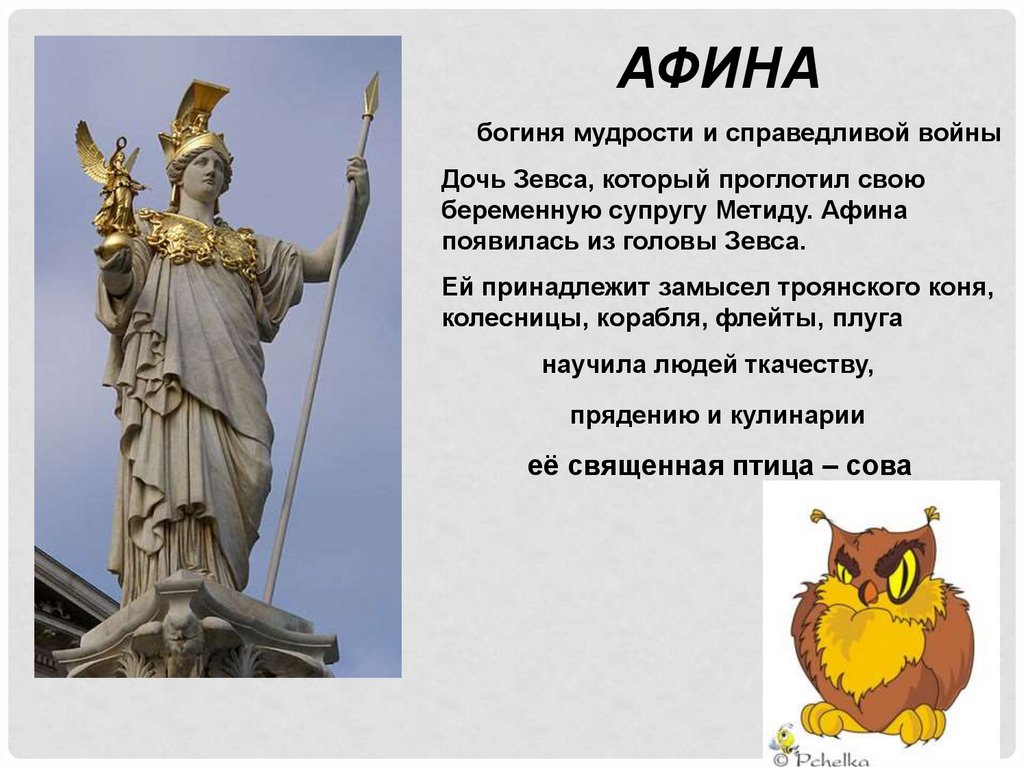 АФИНА

богиня мудрости и справедливой войны

Дочь Зевса, который проглотил свою беременную супругу Метиду. Афина появилась из головы Зевса.

Ей принадлежит замысел троянского коня, колесницы, корабля, флейты, плуга

научила людей ткачеству,

прядению и кулинарии

её священная птица – сова

Pchelka